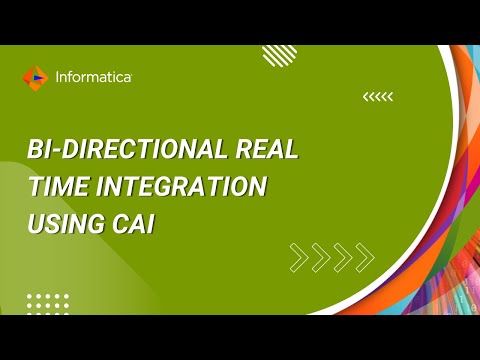 Informatica

BI-DIRECTIONAL REAL TIME INTEGRATION USING CAI